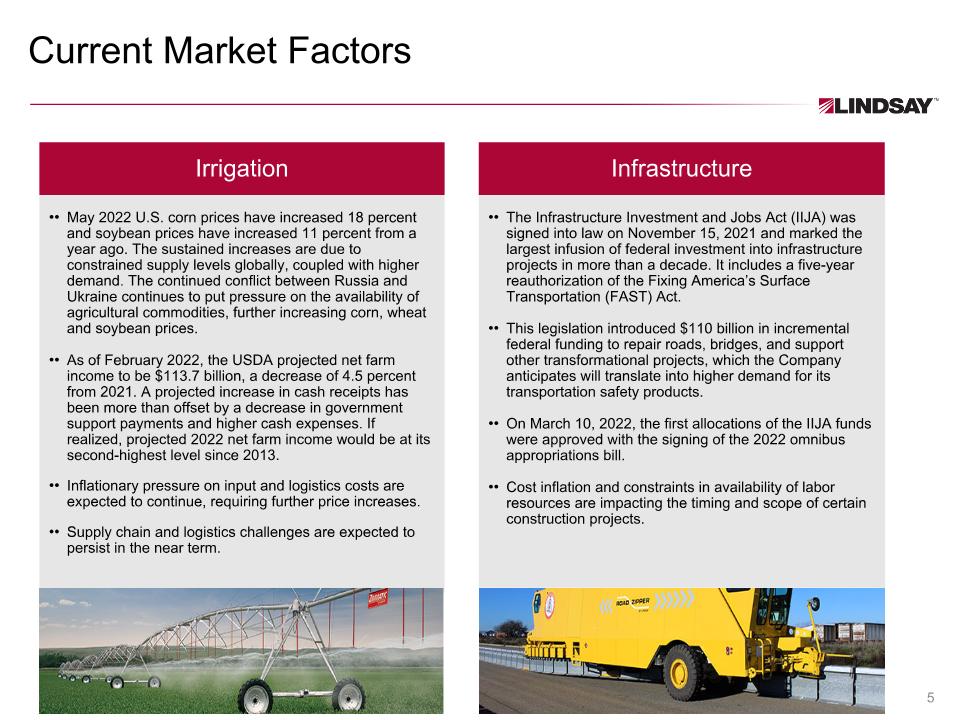 Current Market Factors

LINDSAY™

Irrigation

•• May 2022 U.S. corn prices have increased 18 percent and soybean prices have increased 11 percent from a year ago. The sustained increases are due to constrained supply levels globally, coupled with higher demand. The continued conflict between Russia and Ukraine continues to put pressure on the availability of agricultural commodities, further increasing corn, wheat and soybean prices.

•• As of February 2022, the USDA projected net farm income to be $113.7 billion, a decrease of 4.5 percent from 2021. A projected increase in cash receipts has been more than offset by a decrease in government support payments and higher cash expenses. If realized, projected 2022 net farm income would be at its second-highest level since 2013.

•• Inflationary pressure on input and logistics costs are expected to continue, requiring further price increases.

•• Supply chain and logistics challenges are expected to persist in the near term.

Infrastructure

•• The Infrastructure Investment and Jobs Act (IIJA) was signed into law on November 15, 2021 and marked the largest infusion of federal investment into infrastructure projects in more than a decade. It includes a five-year reauthorization of the Fixing America's Surface Transportation (FAST) Act.

•• This legislation introduced $110 billion in incremental federal funding to repair roads, bridges, and support other transformational projects, which the Company anticipates will translate into higher demand for its transportation safety products.

•• On March 10, 2022, the first allocations of the IIJA funds were approved with the signing of the 2022 omnibus appropriations bill.

•• Cost inflation and constraints in availability of labor resources are impacting the timing and scope of certain construction projects.

ROAD ZIPPER

5